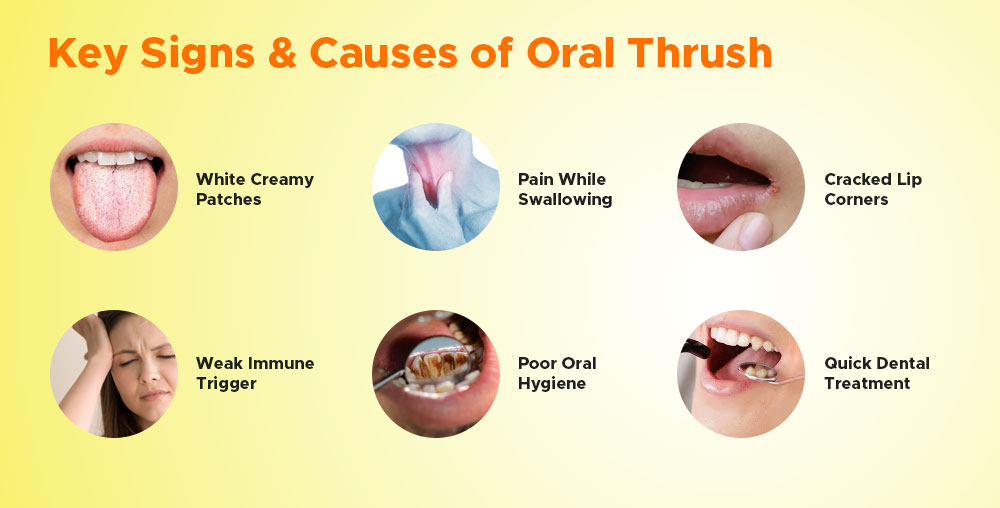 Key Signs & Causes of Oral Thrush

White Creamy Patches

Pain While Swallowing

Cracked Lip Corners

Weak Immune Trigger

Poor Oral Hygiene

Quick Dental Treatment